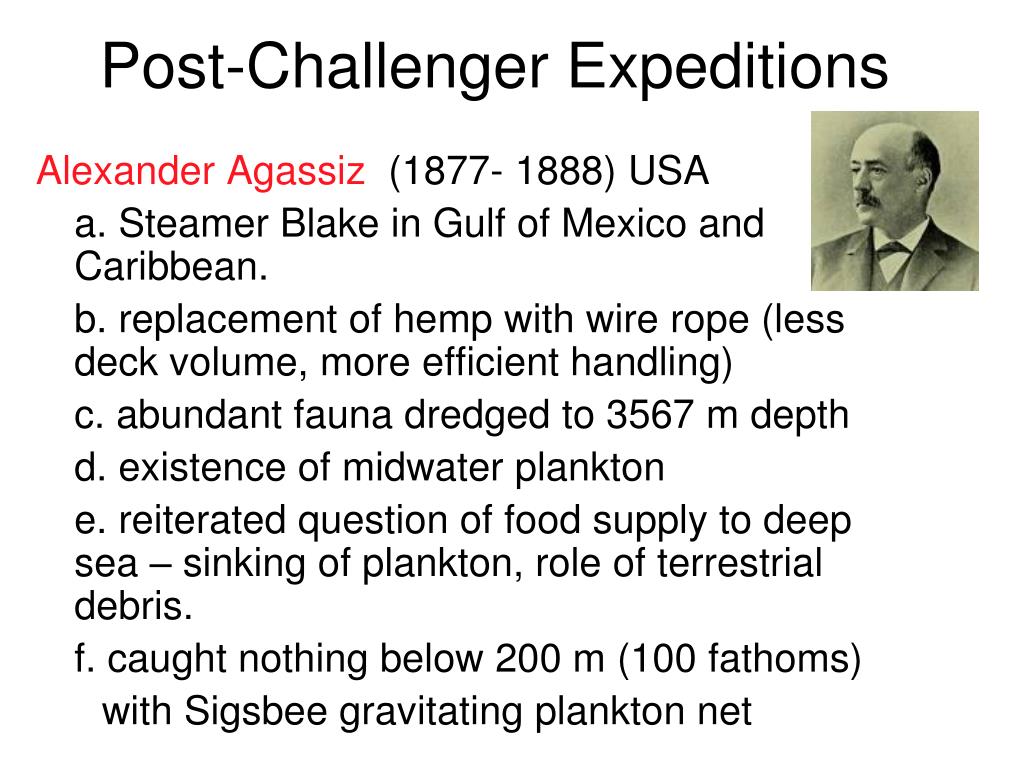 Post-Challenger Expeditions

Alexander Agassiz (1877- 1888) USA

a. Steamer Blake in Gulf of Mexico and Caribbean.

b. replacement of hemp with wire rope (less deck volume, more efficient handling)

c. abundant fauna dredged to 3567 m depth

d. existence of midwater plankton

e. reiterated question of food supply to deep sea – sinking of plankton, role of terrestrial debris.

f. caught nothing below 200 m (100 fathoms) with Sigsbee gravitating plankton net